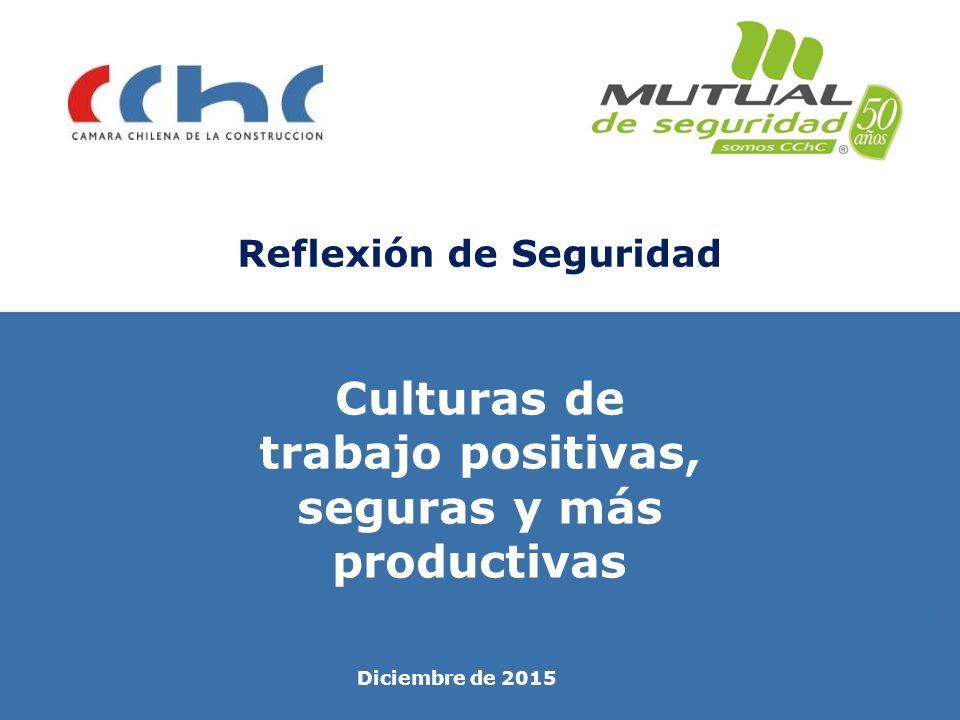 CChC
CAMARA CHILENA DE LA CONSTRUCCION

MUTUAL de seguridad somos CChC ® 50 años

Reflexión de Seguridad

Culturas de trabajo positivas, seguras y más productivas

Diciembre de 2015